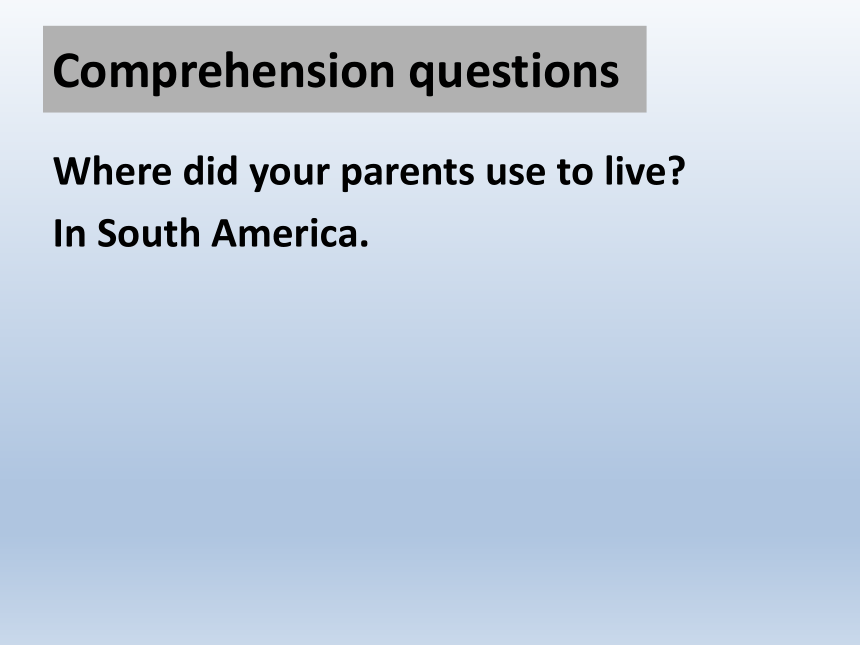 Comprehension questions

Where did your parents use to live?

In South America.